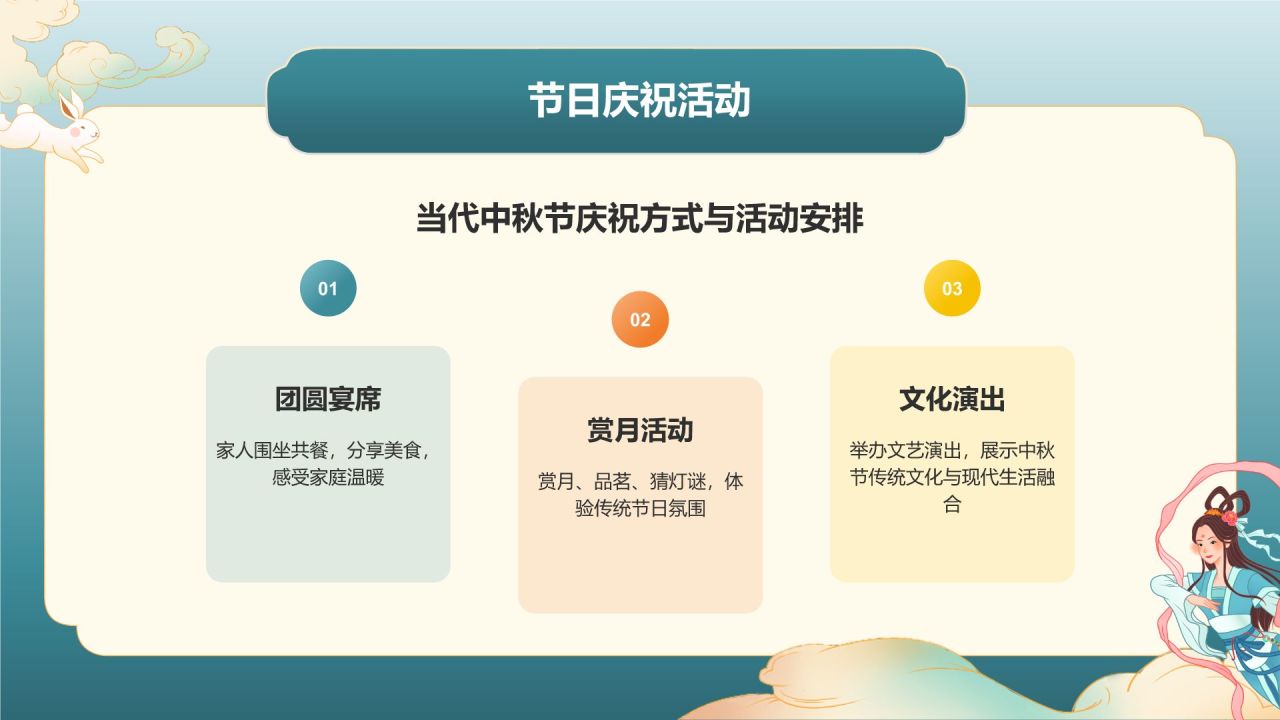 节日庆祝活动

当代中秋节庆祝方式与活动安排

01

团圆宴席

家人围坐共餐，分享美食，感受家庭温暖

02

赏月活动

赏月、品茗、猜灯谜，体验传统节日氛围

03

文化演出

举办文艺演出，展示中秋节传统文化与现代生活融合